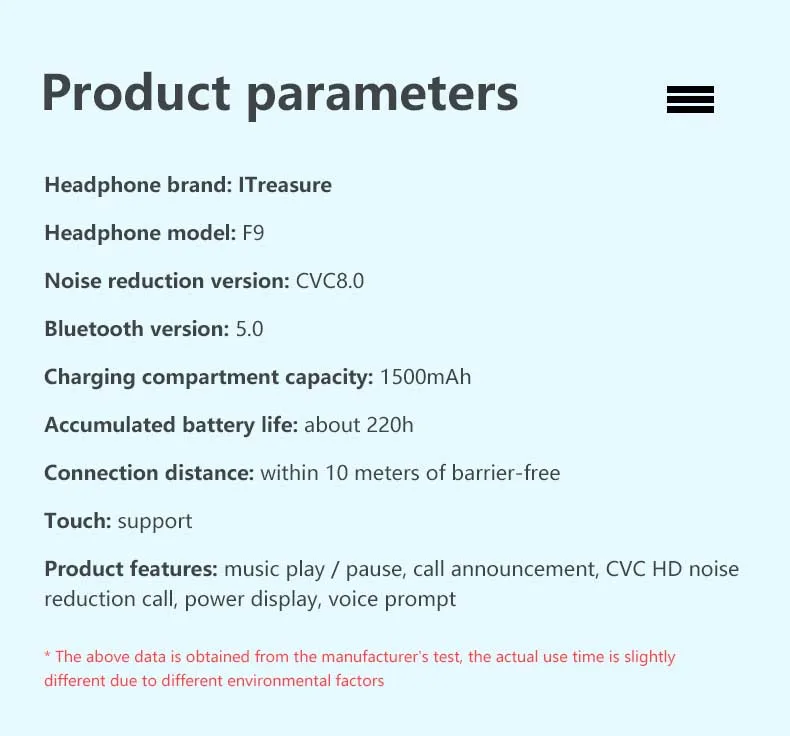 Product parameters

Headphone brand: ITreasure

Headphone model: F9

Noise reduction version: CVC8.0

Bluetooth version: 5.0

Charging compartment capacity: 1500mAh

Accumulated battery life: about 220h

Connection distance: within 10 meters of barrier-free

Touch: support

Product features: music play / pause, call announcement, CVC HD noise reduction call, power display, voice prompt

* The above data is obtained from the manufacturer's test, the actual use time is slightly different due to different environmental factors